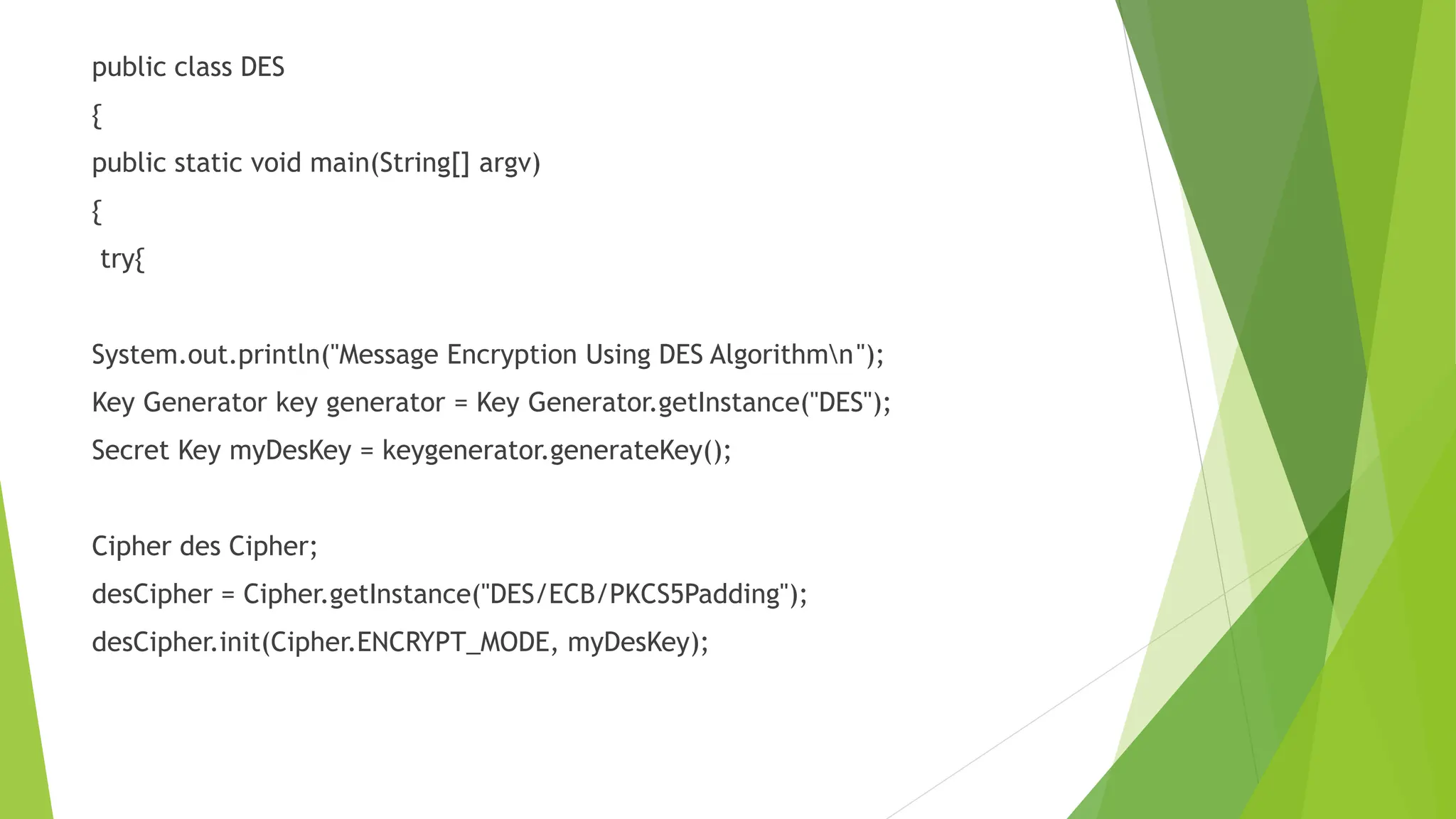 public class DES

{

public static void main(String[] argv)

{

try{

System.out.println("Message Encryption Using DES Algorithm\n");

Key Generator key generator = Key Generator.getInstance("DES");

Secret Key myDesKey = keygenerator.generateKey();

Cipher des Cipher;

desCipher = Cipher.getInstance("DES/ECB/PKCS5Padding");

desCipher.init(Cipher.ENCRYPT_MODE, myDesKey);